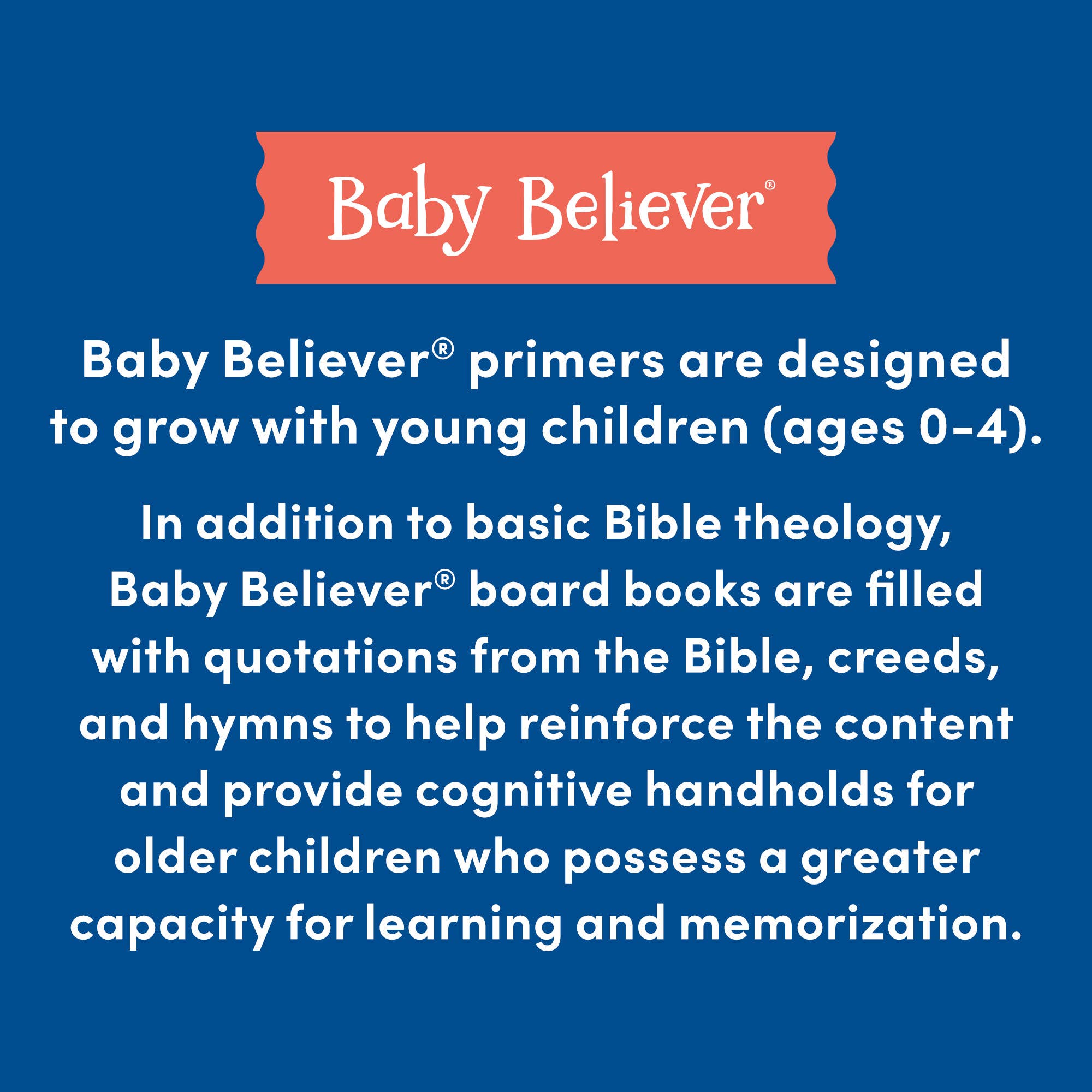 Baby Believer®

Baby Believer® primers are designed to grow with young children (ages 0-4).

In addition to basic Bible theology, Baby Believer® board books are filled with quotations from the Bible, creeds, and hymns to help reinforce the content and provide cognitive handholds for older children who possess a greater capacity for learning and memorization.